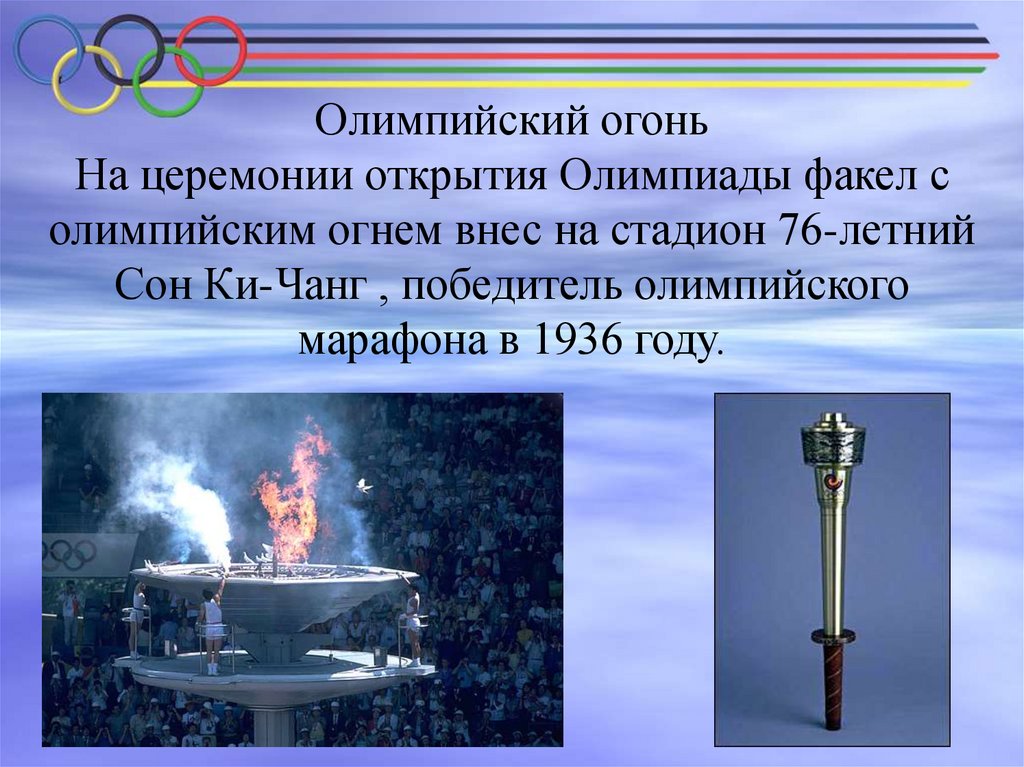 Олимпийский огонь
На церемонии открытия Олимпиады факел с олимпийским огнем внес на стадион 76-летний Сон Ки-Чанг , победитель олимпийского марафона в 1936 году.